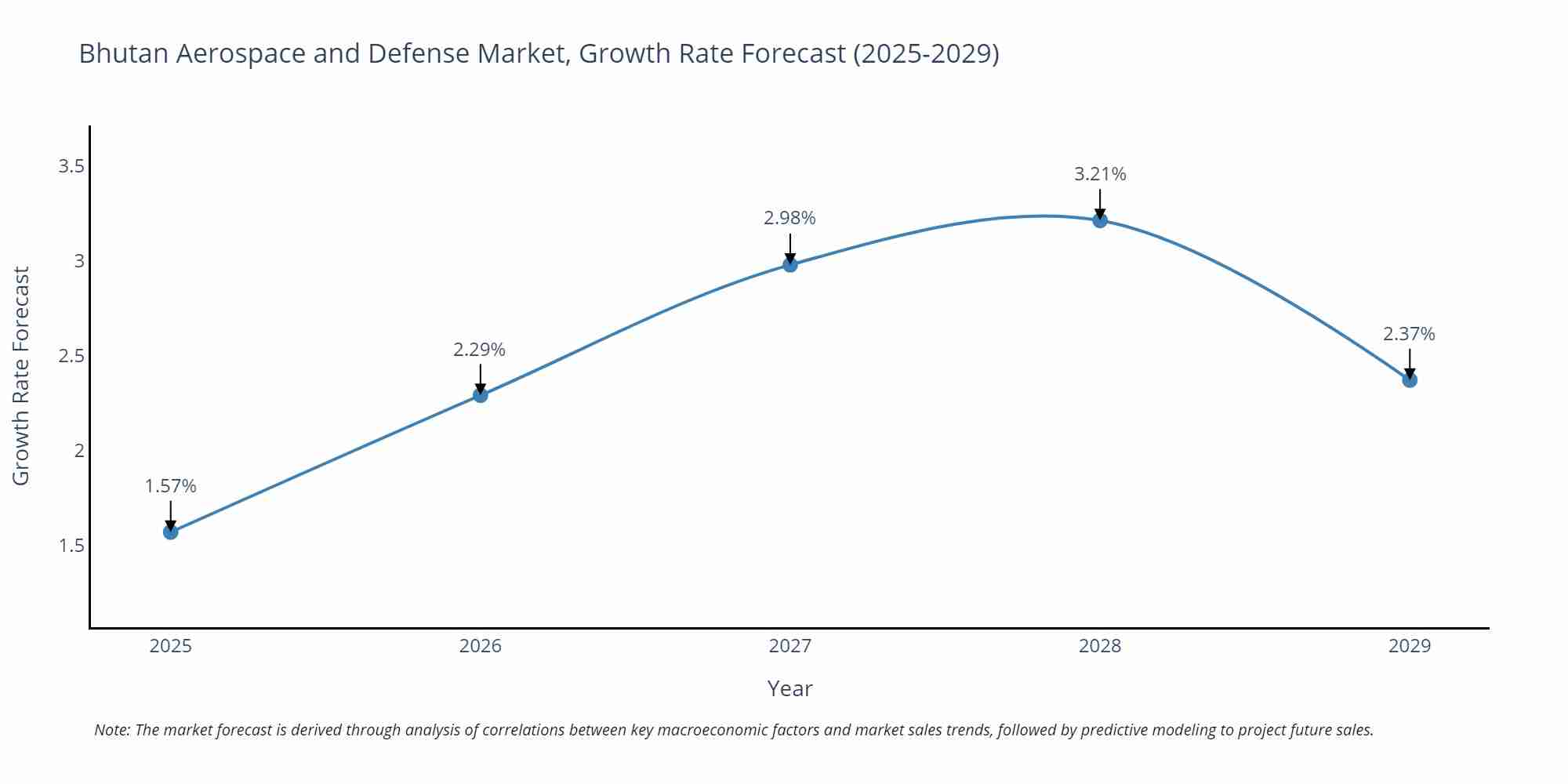 Bhutan Aerospace and Defense Market, Growth Rate Forecast (2025-2029)

Growth Rate Forecast

3.5
3
2.5
2
1.5

1.57%
2.29%
2.98%
3.21%
2.37%

2025
2026
2027
2028
2029

Year

Note: The market forecast is derived through analysis of correlations between key macroeconomic factors and market sales trends, followed by predictive modeling to project future sales.